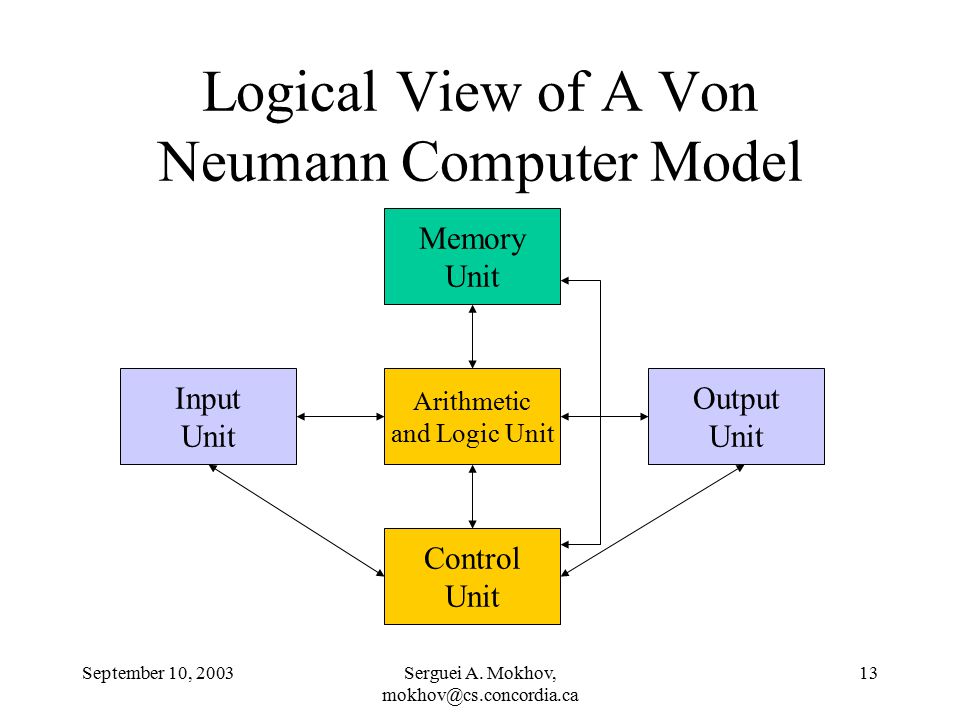 Logical View of A Von Neumann Computer Model

Memory Unit

Input Unit

Arithmetic and Logic Unit

Output Unit

Control Unit

September 10, 2003

Serguei A. Mokhov, mokhov@cs.concordia.ca

13